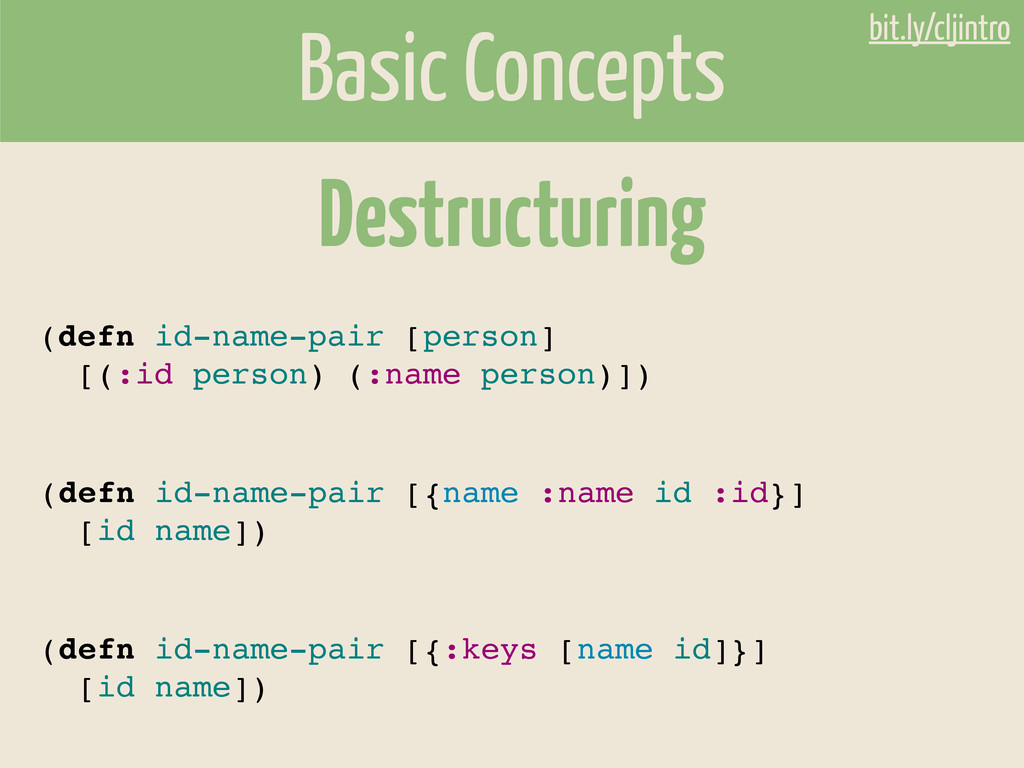 Basic Concepts

bit.ly/cljintro

Destructuring

(defn id-name-pair [person]
  [(:id person) (:name person)])

(defn id-name-pair [{name :name id :id}]
  [id name])

(defn id-name-pair [{:keys [name id]}]
  [id name])